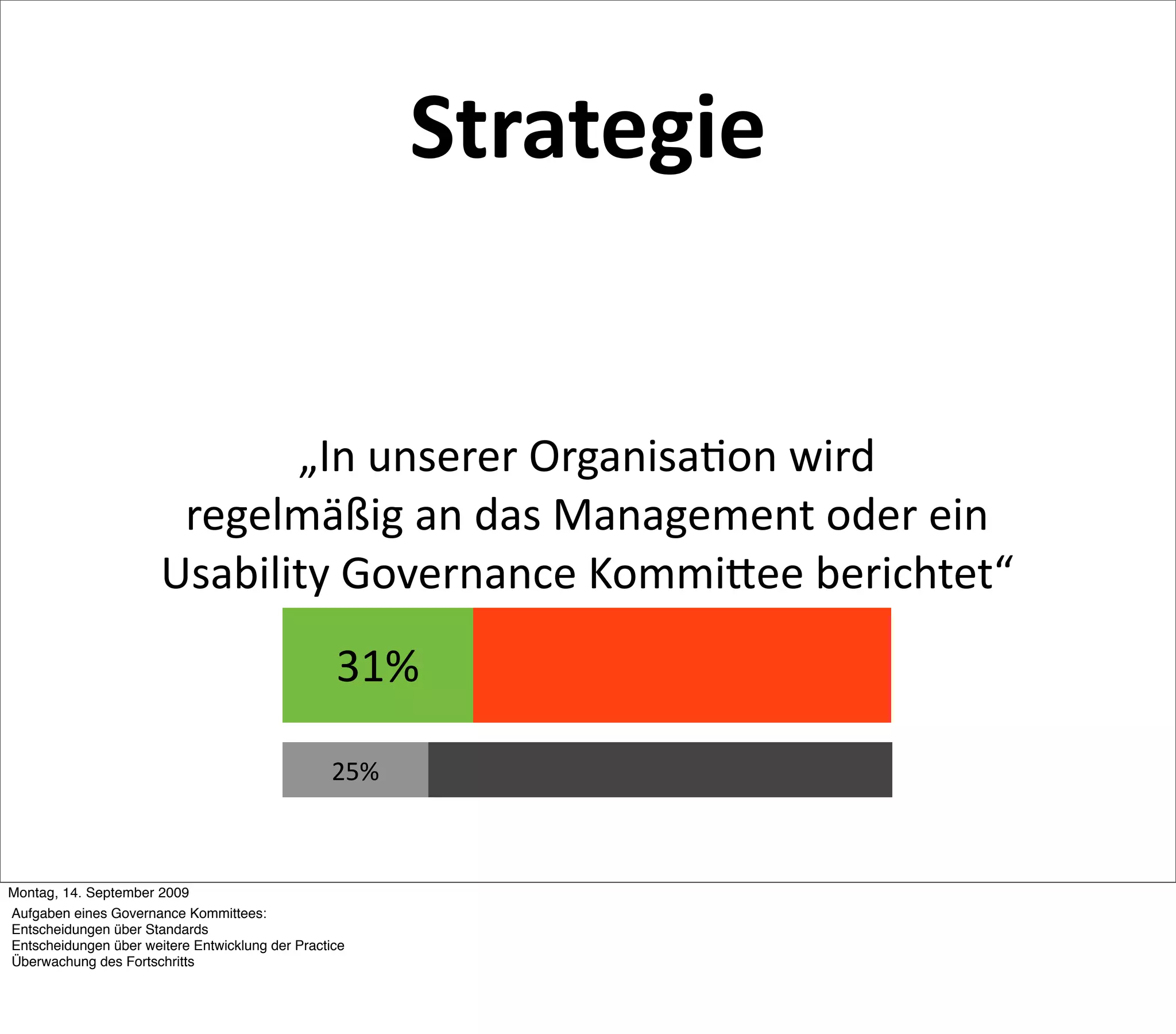 Strategie

„In unserer Organisation wird regelmäßig an das Management oder ein Usability Governance Kommittee berichtet“

31%

25%

Montag, 14. September 2009

Aufgaben eines Governance Kommittees:
Entscheidungen über Standards
Entscheidungen über weitere Entwicklung der Practice
Überwachung des Fortschritts